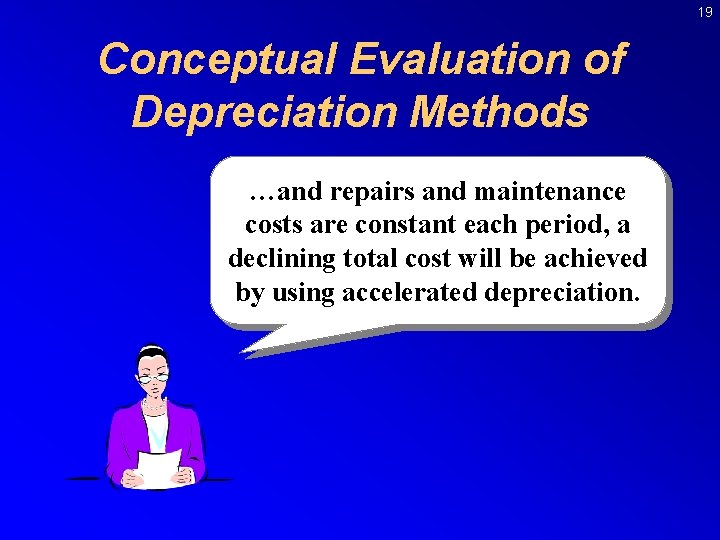 19

Conceptual Evaluation of Depreciation Methods

…and repairs and maintenance costs are constant each period, a declining total cost will be achieved by using accelerated depreciation.